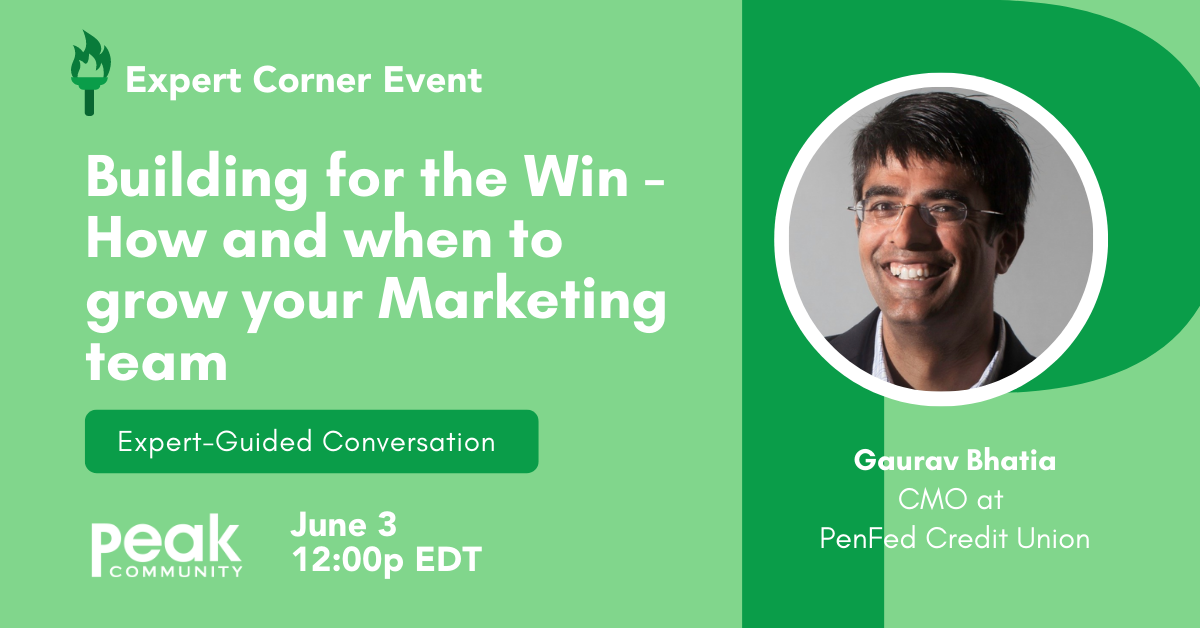 Expert Corner Event

Building for the Win - How and when to grow your Marketing team

Expert-Guided Conversation

Peak COMMUNITY

June 3
12:00p EDT

Gaurav Bhatia
CMO at
PenFed Credit Union